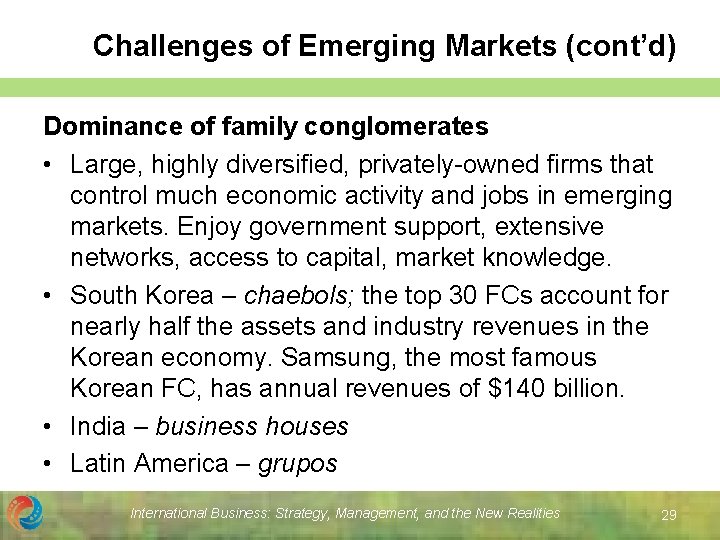 Challenges of Emerging Markets (cont'd)

Dominance of family conglomerates

• Large, highly diversified, privately-owned firms that control much economic activity and jobs in emerging markets. Enjoy government support, extensive networks, access to capital, market knowledge.

• South Korea – chaebols; the top 30 FCs account for nearly half the assets and industry revenues in the Korean economy. Samsung, the most famous Korean FC, has annual revenues of \$140 billion.

• India – business houses

• Latin America – grupos

International Business: Strategy, Management, and the New Realities

29